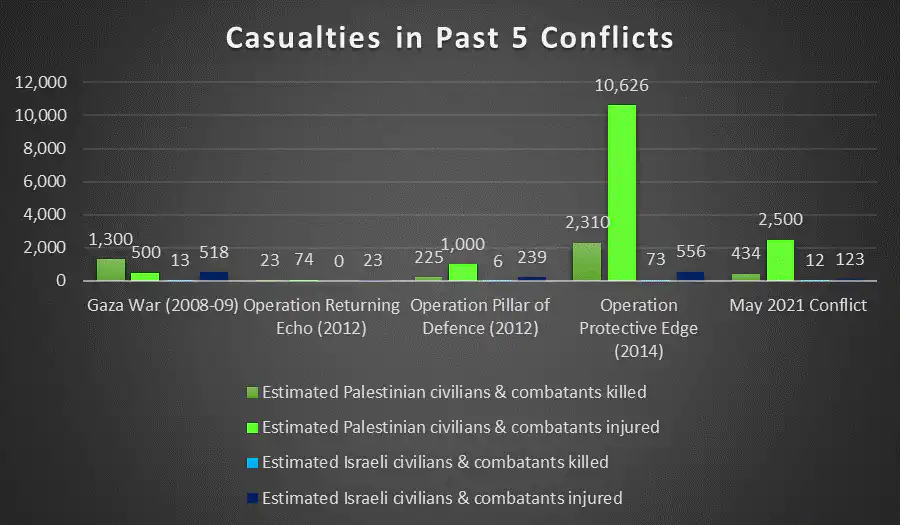 Casualties in Past 5 Conflicts

12,000
10,000
8,000
6,000
4,000
2,000
0

1,300 500 13 518
23 74 0 23
225 1,000 6 239
2,310 10,626 73 556
434 2,500 12 123

Gaza War (2008-09)
Operation Returning Echo (2012)
Operation Pillar of Defence (2012)
Operation Protective Edge (2014)
May 2021 Conflict

Estimated Palestinian civilians & combatants killed
Estimated Palestinian civilians & combatants injured
Estimated Israeli civilians & combatants killed
Estimated Israeli civilians & combatants injured